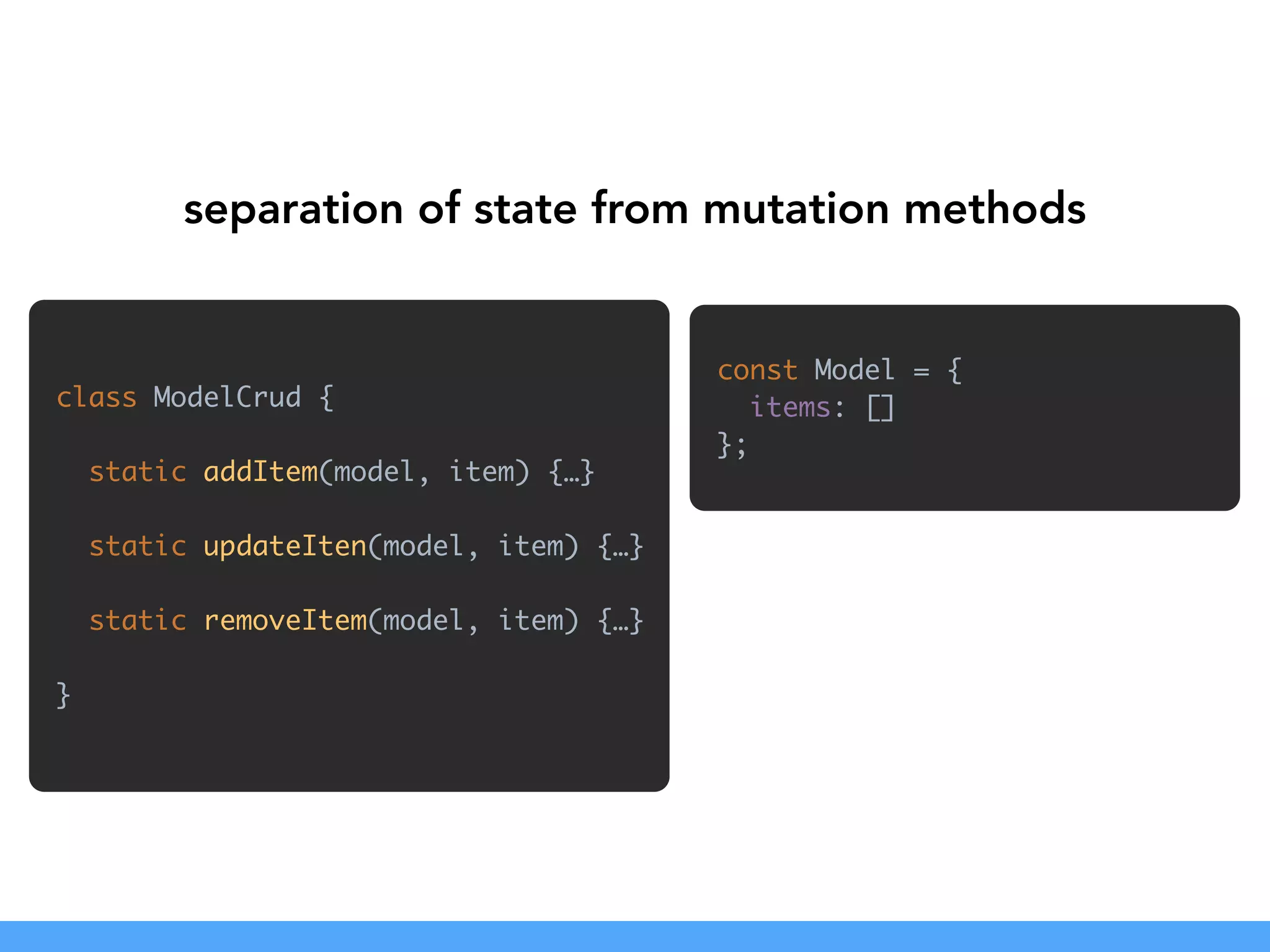 separation of state from mutation methods

class ModelCrud {

static addItem(model, item) {…}

static updateIten(model, item) {…}

static removeItem(model, item) {…}

}

const Model = {
items: []
};